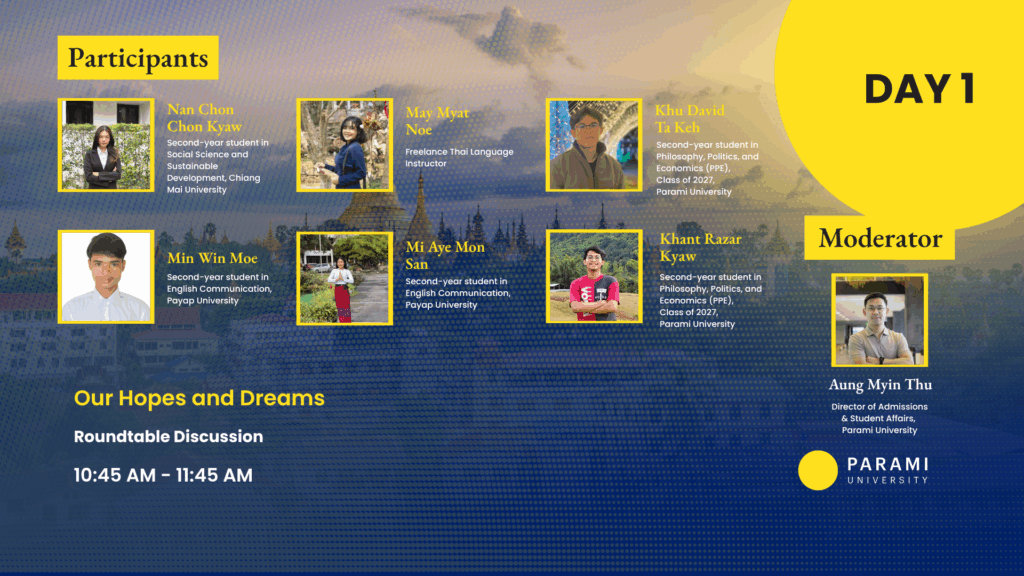 Participants

DAY 1

Nan Chon Chon Kyaw
Second-year student in Social Science and Sustainable Development, Chiang Mai University

May Myat Noe
Freelance Thai Language Instructor

Khu David Ta Keh
Second-year student in Philosophy, Politics, and Economics (PPE), Class of 2027, Parami University

Min Win Moe
Second-year student in English Communication, Payap University

Mi Aye Mon San
Second-year student in English Communication, Payap University

Khant Razar Kyaw
Second-year student in Philosophy, Politics, and Economics (PPE), Class of 2027, Parami University

Moderator

Aung Myin Thu
Director of Admissions & Student Affairs, Parami University

Our Hopes and Dreams

Roundtable Discussion

10:45 AM - 11:45 AM

PARAMI UNIVERSITY